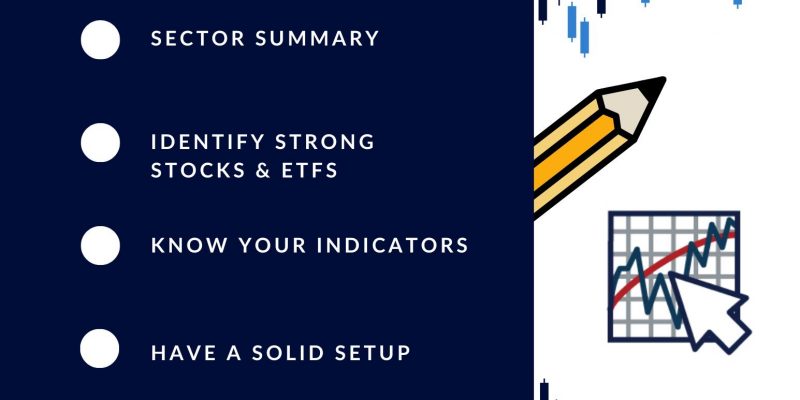 SECTOR SUMMARY

IDENTIFY STRONG STOCKS & ETFS

KNOW YOUR INDICATORS

HAVE A SOLID SETUP